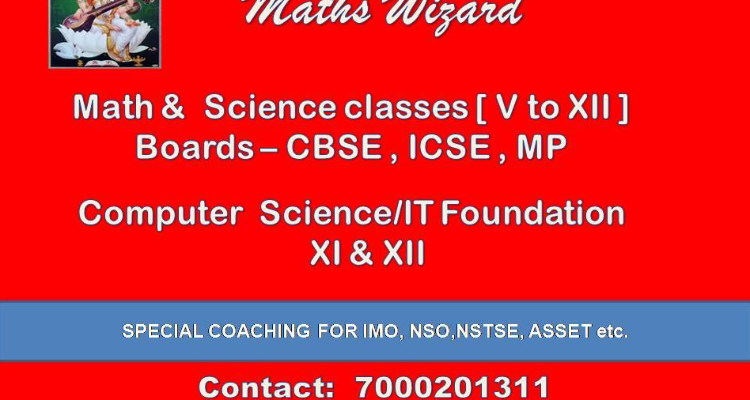 Maths Wizard

Math & Science classes [ V to XII ]
Boards – CBSE , ICSE , MP

Computer Science/IT Foundation
XI & XII

SPECIAL COACHING FOR IMO, NSO,NSTSE, ASSET etc.

Contact: 7000201311